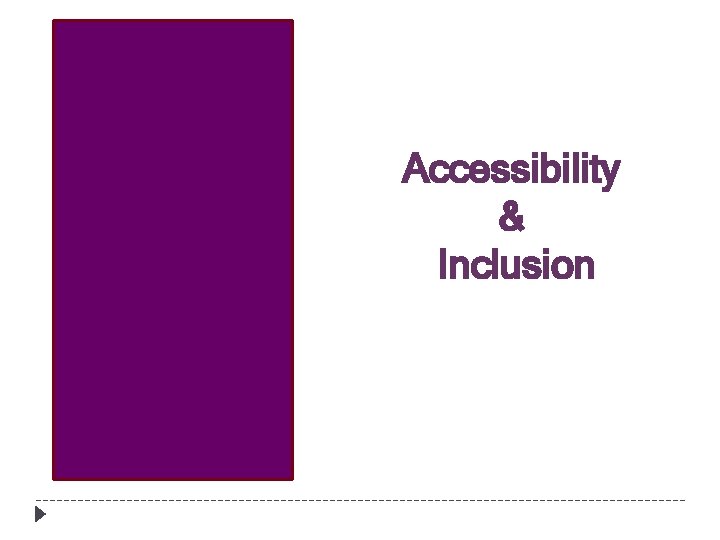 Accessibility
&
Inclusion